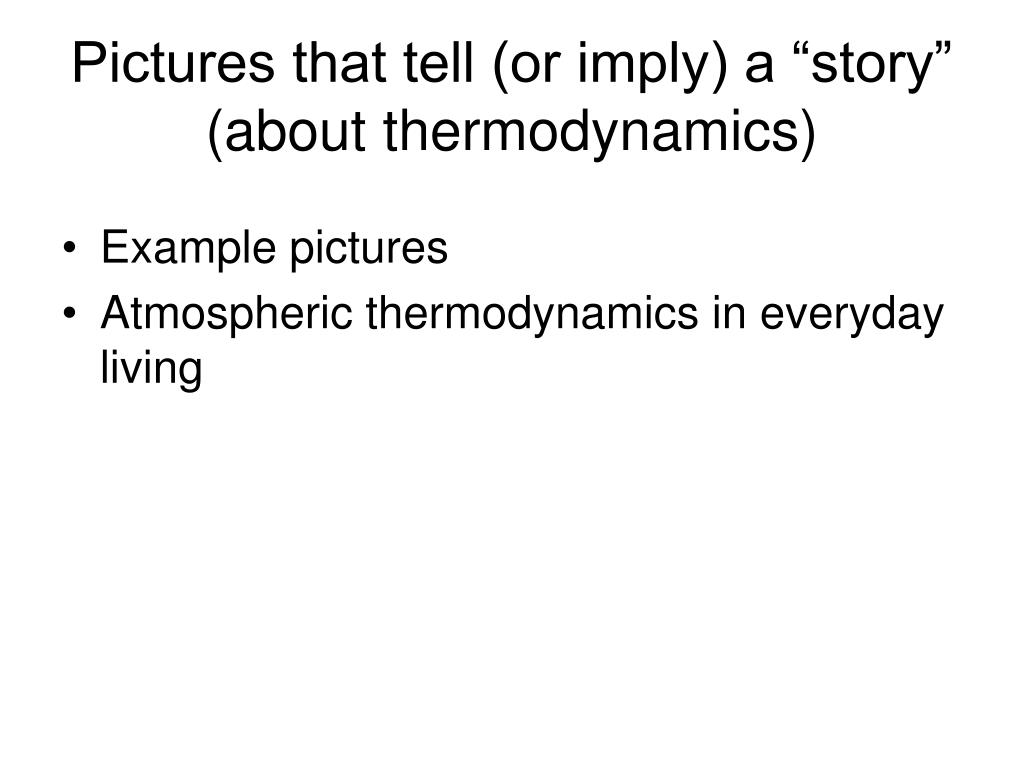 Pictures that tell (or imply) a “story” (about thermodynamics)

• Example pictures
• Atmospheric thermodynamics in everyday living